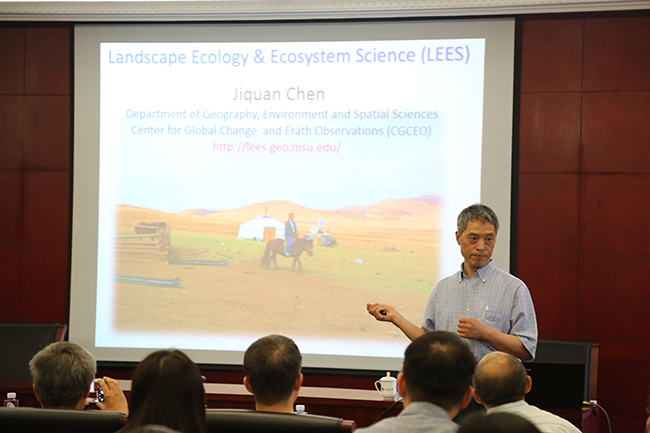 Landscape Ecology & Ecosystem Science (LEES)

Jiquan Chen

Department of Geography, Environment and Spatial Sciences
Center for Global Change and Erath Observations (CGCEO)
http://lees.geo.msu.edu/